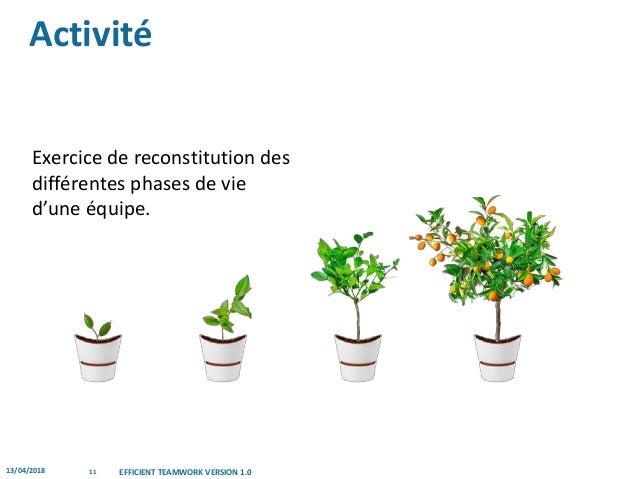 Activité

Exercice de reconstitution des différentes phases de vie d’une équipe.

13/04/2018 11 EFFICIENT TEAMWORK VERSION 1.0